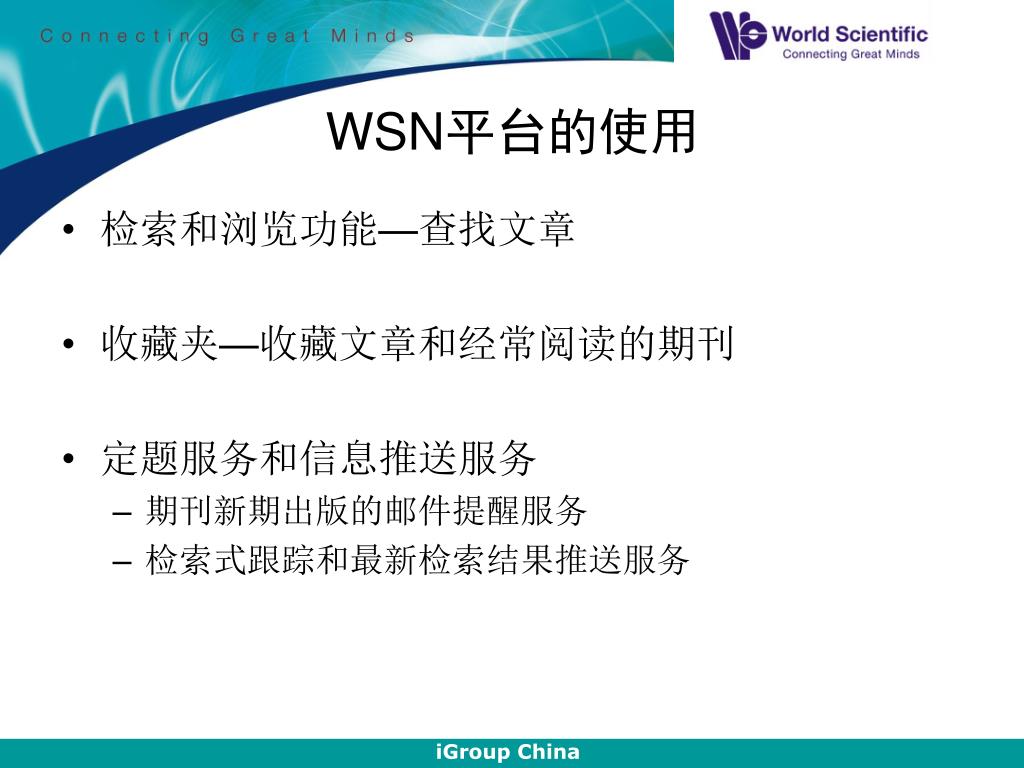 Connecting Great Minds

World Scientific
Connecting Great Minds

WSN平台的使用

• 检索和浏览功能—查找文章

• 收藏夹—收藏文章和经常阅读的期刊

• 定题服务和信息推送服务
– 期刊新期出版的邮件提醒服务
– 检索式跟踪和最新检索结果推送服务

iGroup China